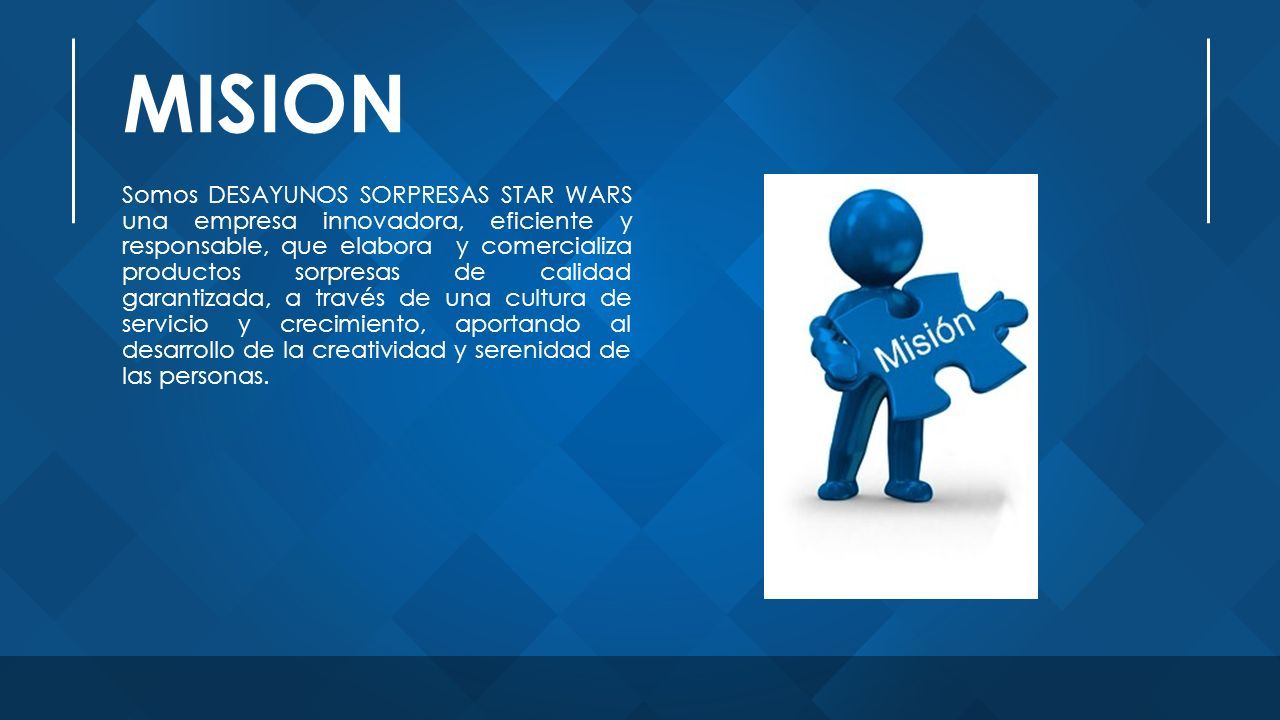 MISION

Somos DESAYUNOS SORPRESAS STAR WARS una empresa innovadora, eficiente y responsable, que elabora y comercializa productos sorpresas de calidad garantizada, a través de una cultura de servicio y crecimiento, aportando al desarrollo de la creatividad y serenidad de las personas.

Misión